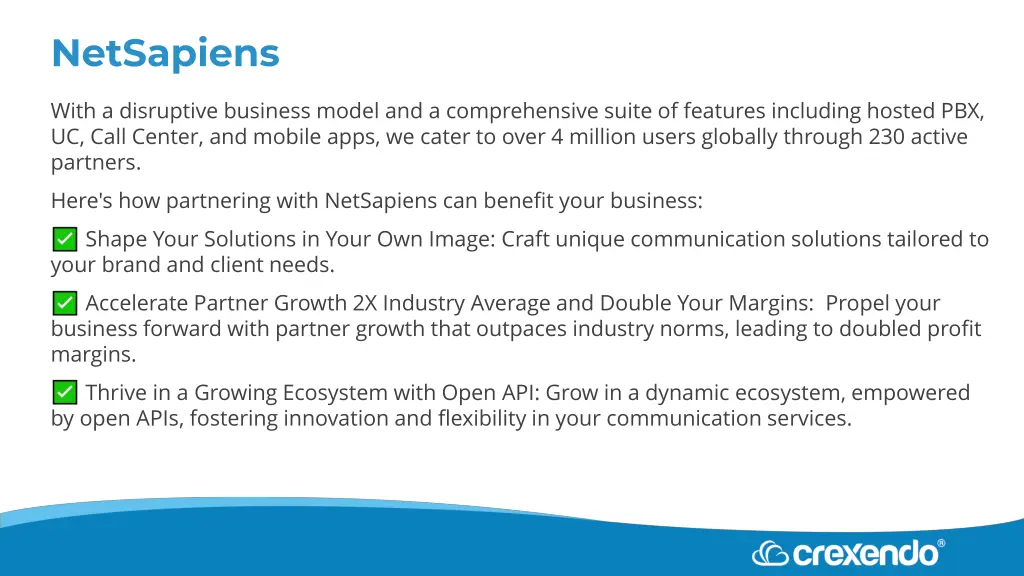 NetSapiens

With a disruptive business model and a comprehensive suite of features including hosted PBX, UC, Call Center, and mobile apps, we cater to over 4 million users globally through 230 active partners.

Here's how partnering with NetSapiens can benefit your business:

✅ Shape Your Solutions in Your Own Image: Craft unique communication solutions tailored to your brand and client needs.

✅ Accelerate Partner Growth 2X Industry Average and Double Your Margins: Propel your business forward with partner growth that outpaces industry norms, leading to doubled profit margins.

✅ Thrive in a Growing Ecosystem with Open API: Grow in a dynamic ecosystem, empowered by open APIs, fostering innovation and flexibility in your communication services.

crexendo®